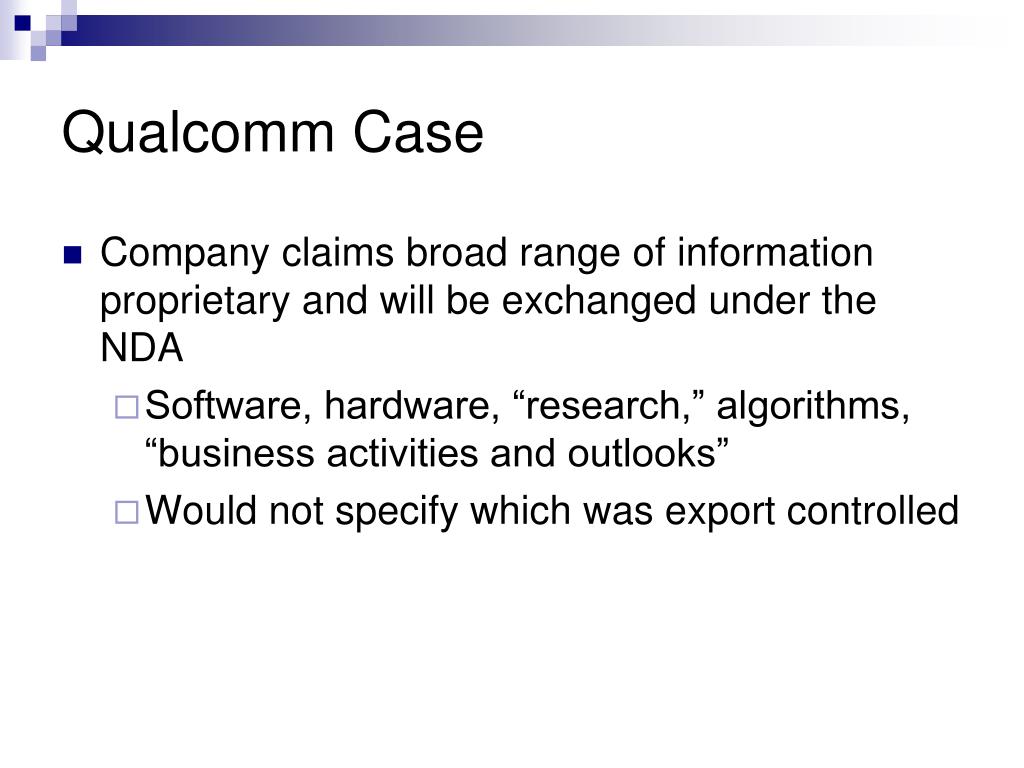 Qualcomm Case

Company claims broad range of information proprietary and will be exchanged under the NDA

Software, hardware, “research,” algorithms, “business activities and outlooks”

Would not specify which was export controlled